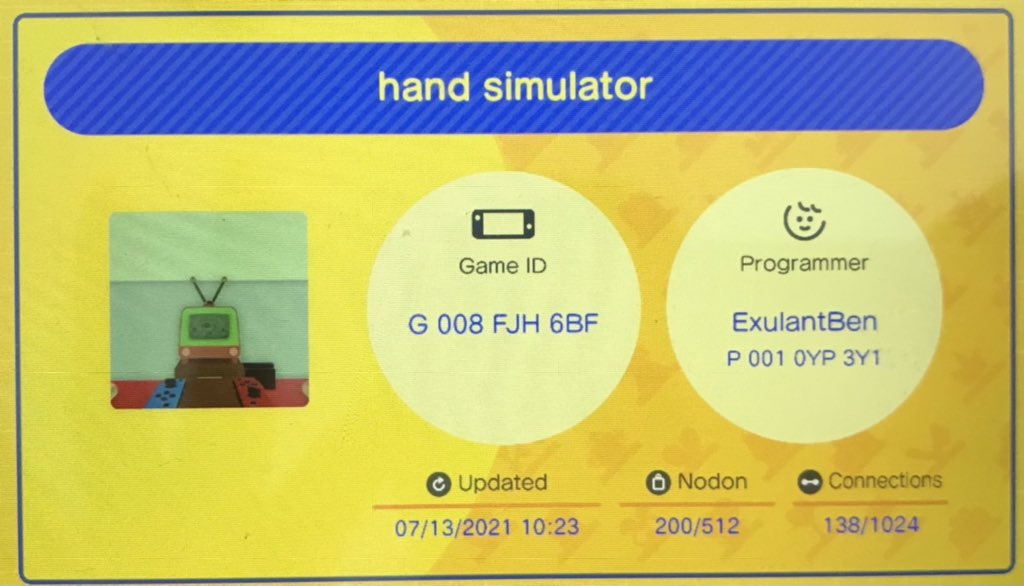 hand simulator

Game ID
G 008 FJH 6BF

Programmer
ExulantBen
P 001 0YP 3Y1

Updated
07/13/2021 10:23

Nodon
200/512

Connections
138/1024